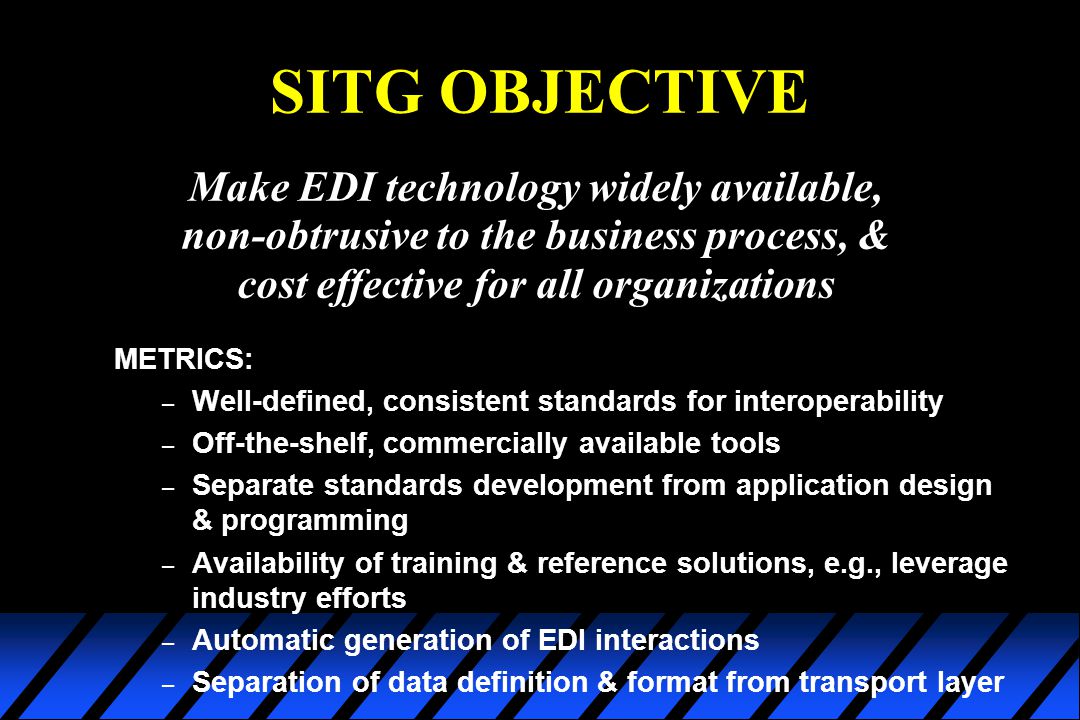 SITG OBJECTIVE

Make EDI technology widely available, non-obtrusive to the business process, & cost effective for all organizations

METRICS:

– Well-defined, consistent standards for interoperability
– Off-the-shelf, commercially available tools
– Separate standards development from application design & programming
– Availability of training & reference solutions, e.g., leverage industry efforts
– Automatic generation of EDI interactions
– Separation of data definition & format from transport layer